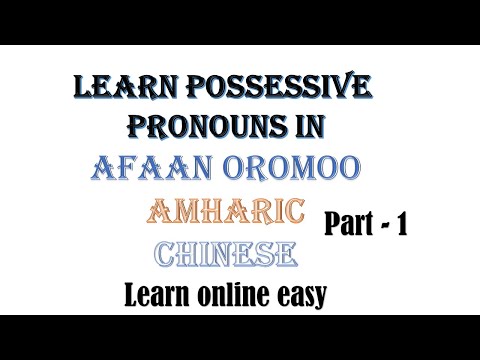 LEARN POSSESSIVE PRONOUNS IN

AFAAN OROMOO

AMHARIC

Part - 1

CHINESE

Learn online easy